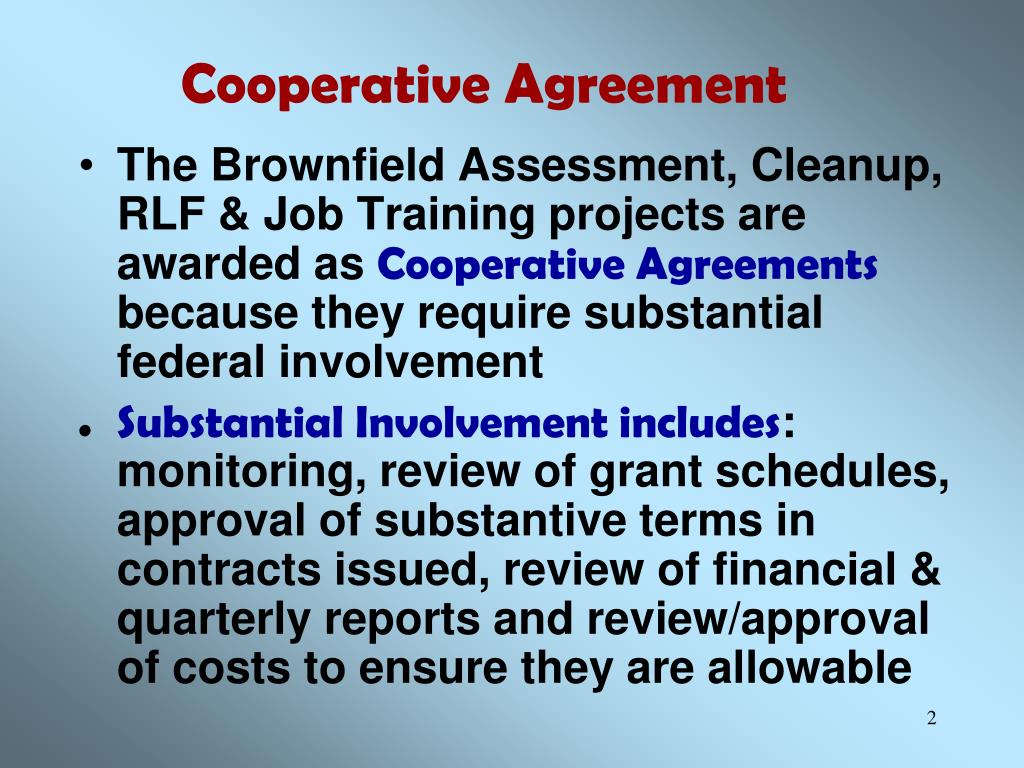 Cooperative Agreement

• The Brownfield Assessment, Cleanup, RLF & Job Training projects are awarded as Cooperative Agreements because they require substantial federal involvement

• Substantial Involvement includes: monitoring, review of grant schedules, approval of substantive terms in contracts issued, review of financial & quarterly reports and review/approval of costs to ensure they are allowable

2